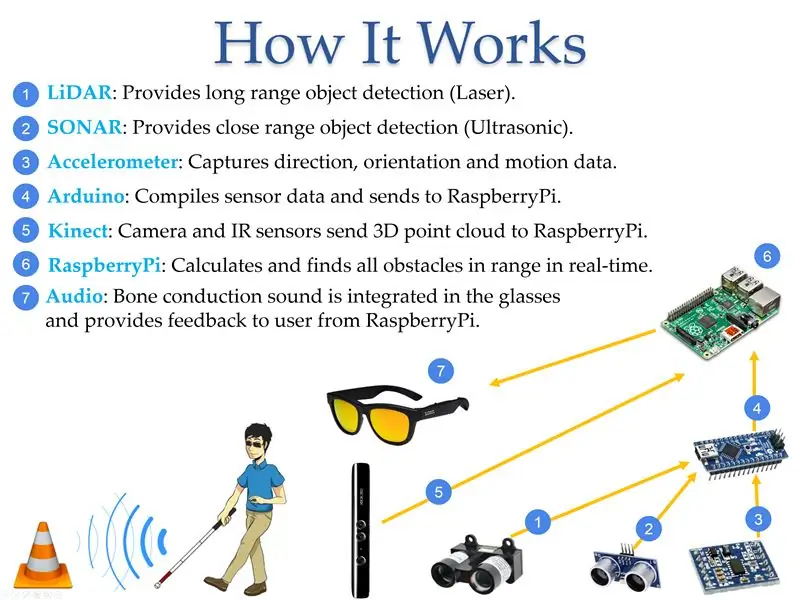 How It Works

1 LiDAR: Provides long range object detection (Laser).

2 SONAR: Provides close range object detection (Ultrasonic).

3 Accelerometer: Captures direction, orientation and motion data.

4 Arduino: Compiles sensor data and sends to RaspberryPi.

5 Kinect: Camera and IR sensors send 3D point cloud to RaspberryPi.

6 RaspberryPi: Calculates and finds all obstacles in range in real-time.

7 Audio: Bone conduction sound is integrated in the glasses and provides feedback to user from RaspberryPi.

6

7

4

5

1

2

3